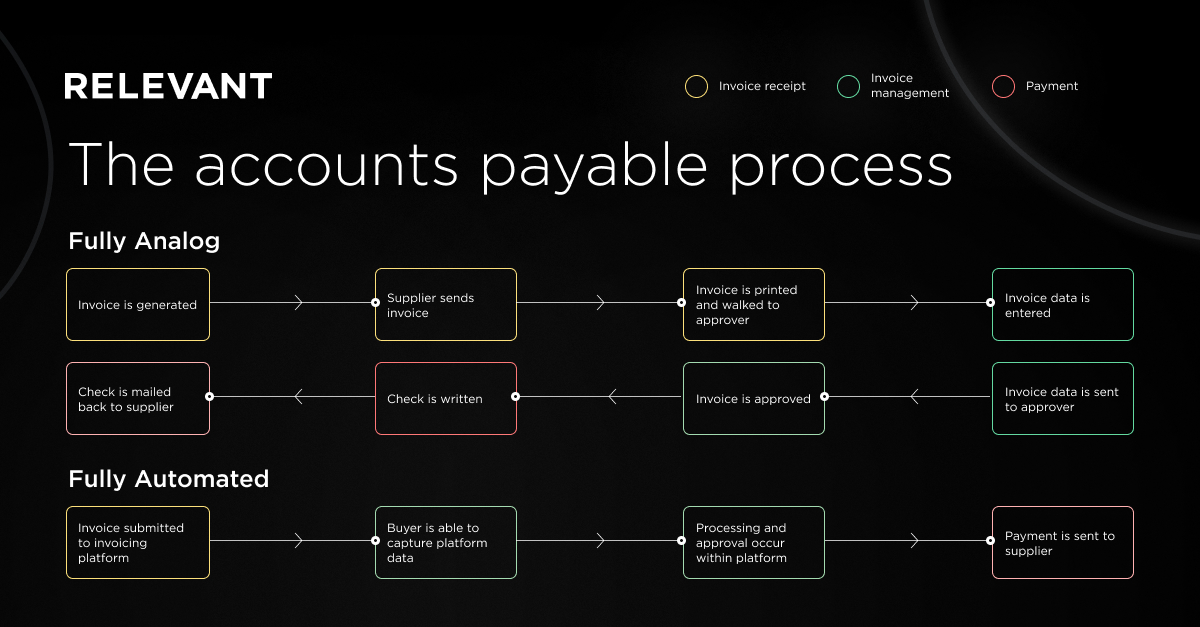 RELEVANT

Invoice receipt

Invoice management

Payment

The accounts payable process

Fully Analog

Invoice is generated

Supplier sends invoice

Invoice is printed and walked to approver

Invoice data is entered

Invoice data is sent to approver

Invoice is approved

Check is written

Check is mailed back to supplier

Fully Automated

Invoice submitted to invoicing platform

Buyer is able to capture platform data

Processing and approval occur within platform

Payment is sent to supplier